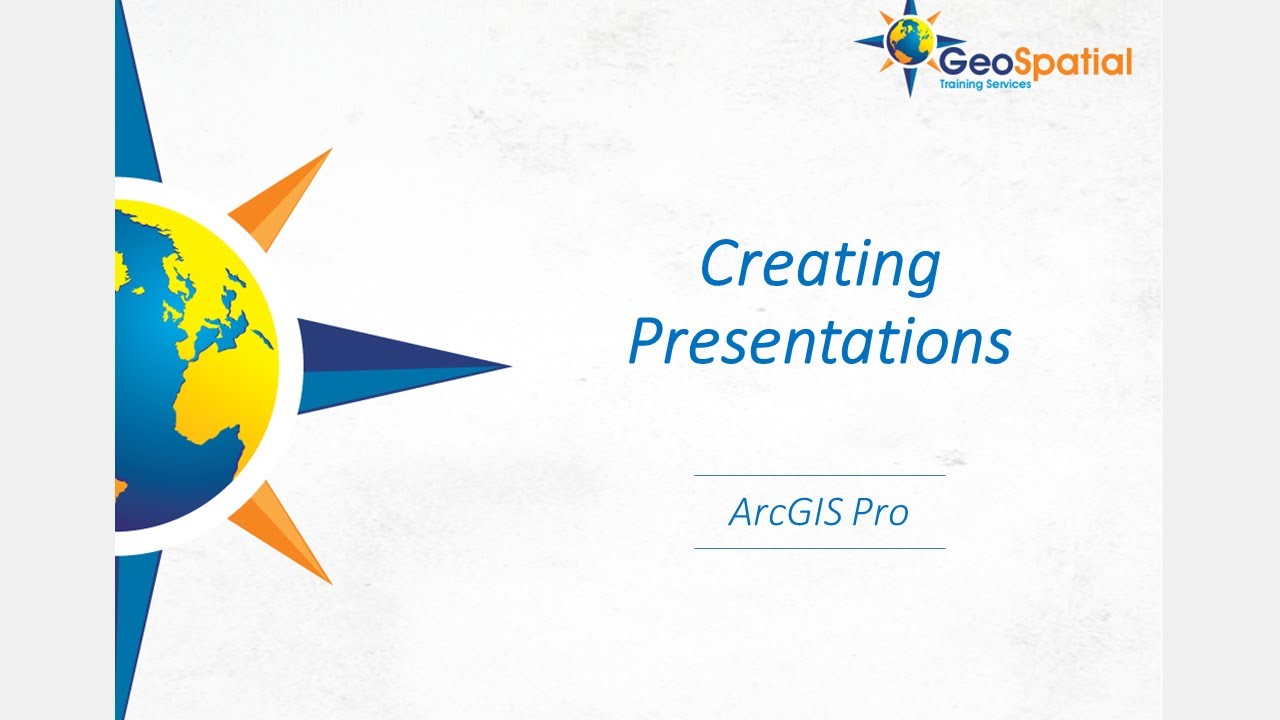 GeoSpatial
Training Services

Creating Presentations

ArcGIS Pro